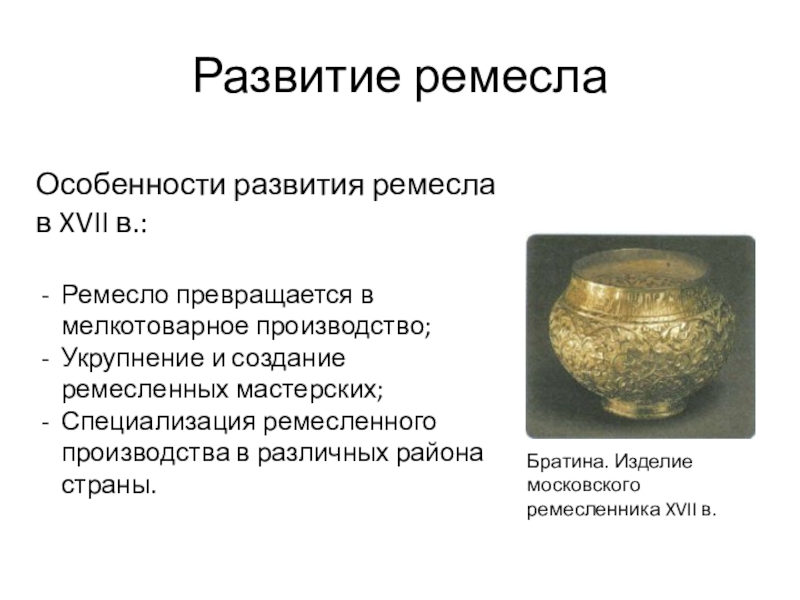 Развитие ремесла

Особенности развития ремесла в XVII в.:

- Ремесло превращается в мелкотоварное производство;
- Укрупнение и создание ремесленных мастерских;
- Специализация ремесленного производства в различных района страны.

Братина. Изделие московского ремесленника XVII в.